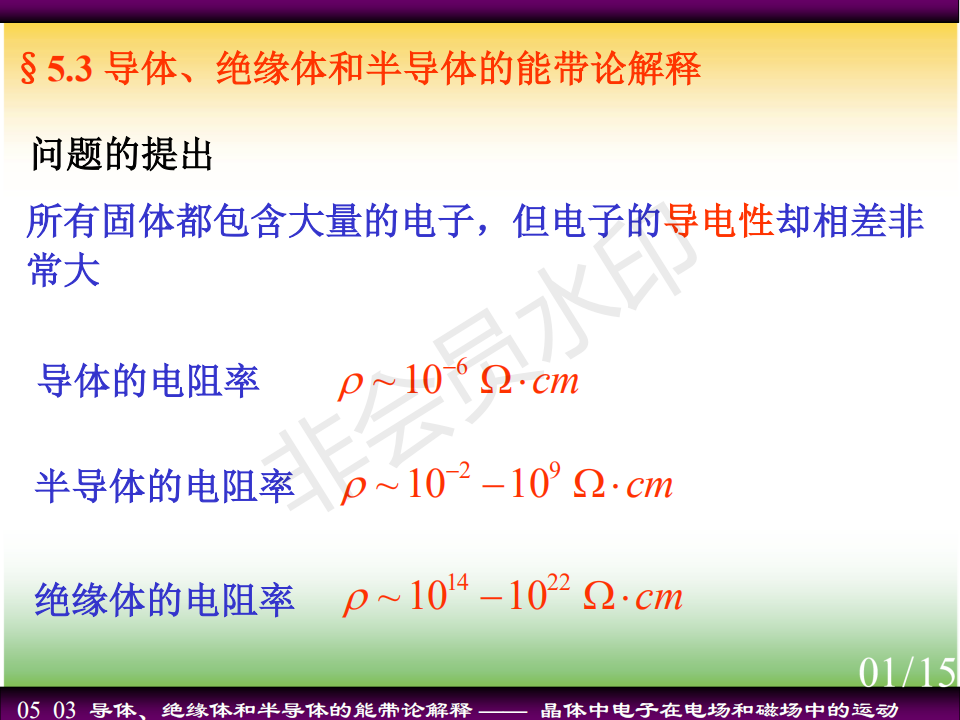 § 5.3 导体、绝缘体和半导体的能带论解释

问题的提出

所有固体都包含大量的电子，但电子的导电性却相差非常大

导体的电阻率 $\rho \sim 10^{-6}\ \Omega \cdot cm$

半导体的电阻率 $\rho \sim 10^{-2} - 10^{9}\ \Omega \cdot cm$

绝缘体的电阻率 $\rho \sim 10^{14} - 10^{22}\ \Omega \cdot cm$

非会员水印

01/15

05 03 导体、绝缘体和半导体的能带论解释 —— 晶体中电子在电场和磁场中的运动